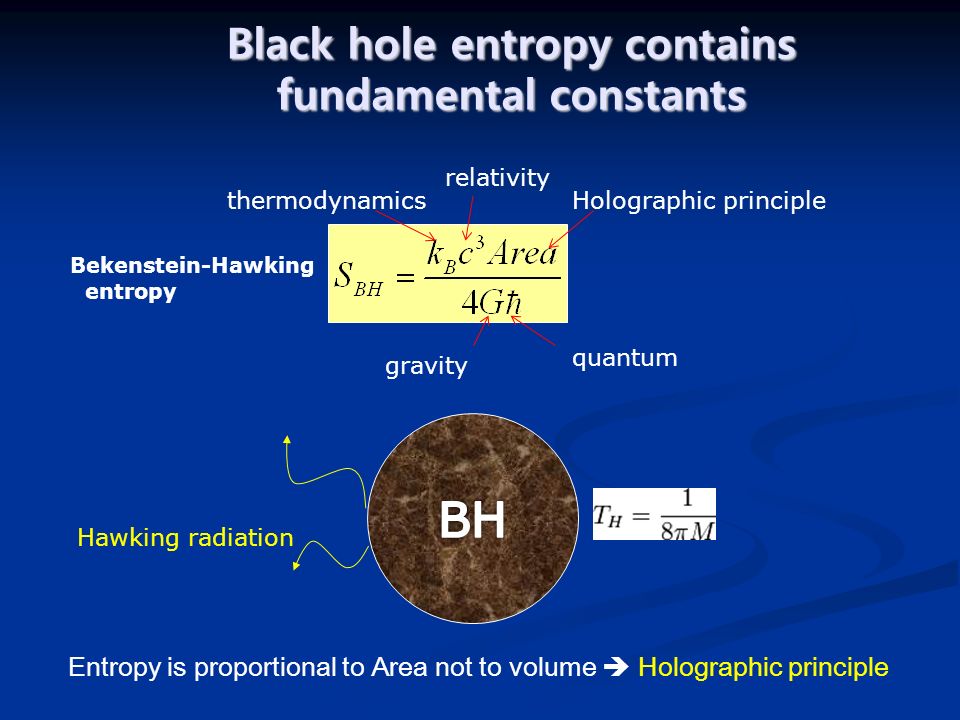 Black hole entropy contains fundamental constants

relativity

thermodynamics

Holographic principle

Bekenstein-Hawking entropy

$S_{BH} = \frac{k_B c^3 Area}{4G\hbar}$

gravity

quantum

Hawking radiation

BH

$T_H = \frac{1}{8\pi M}$

Entropy is proportional to Area not to volume ➔ Holographic principle